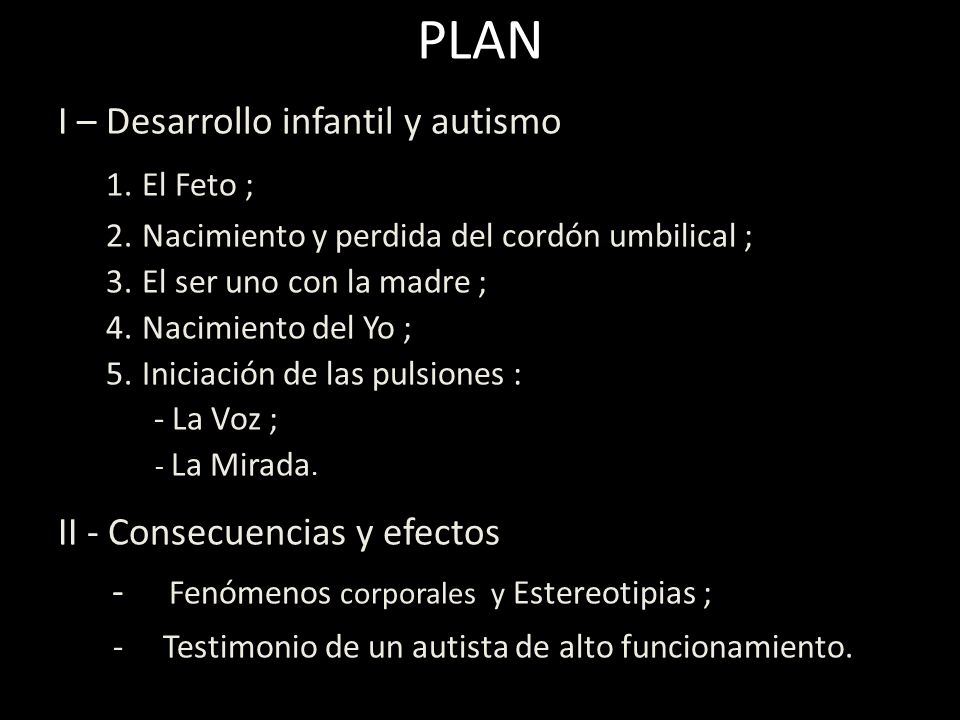 PLAN

I – Desarrollo infantil y autismo

1. El Feto ;
2. Nacimiento y perdida del cordón umbilical ;
3. El ser uno con la madre ;
4. Nacimiento del Yo ;
5. Iniciación de las pulsiones :
- La Voz ;
- La Mirada.

II - Consecuencias y efectos

- Fenómenos corporales y Estereotipias ;
- Testimonio de un autista de alto funcionamiento.